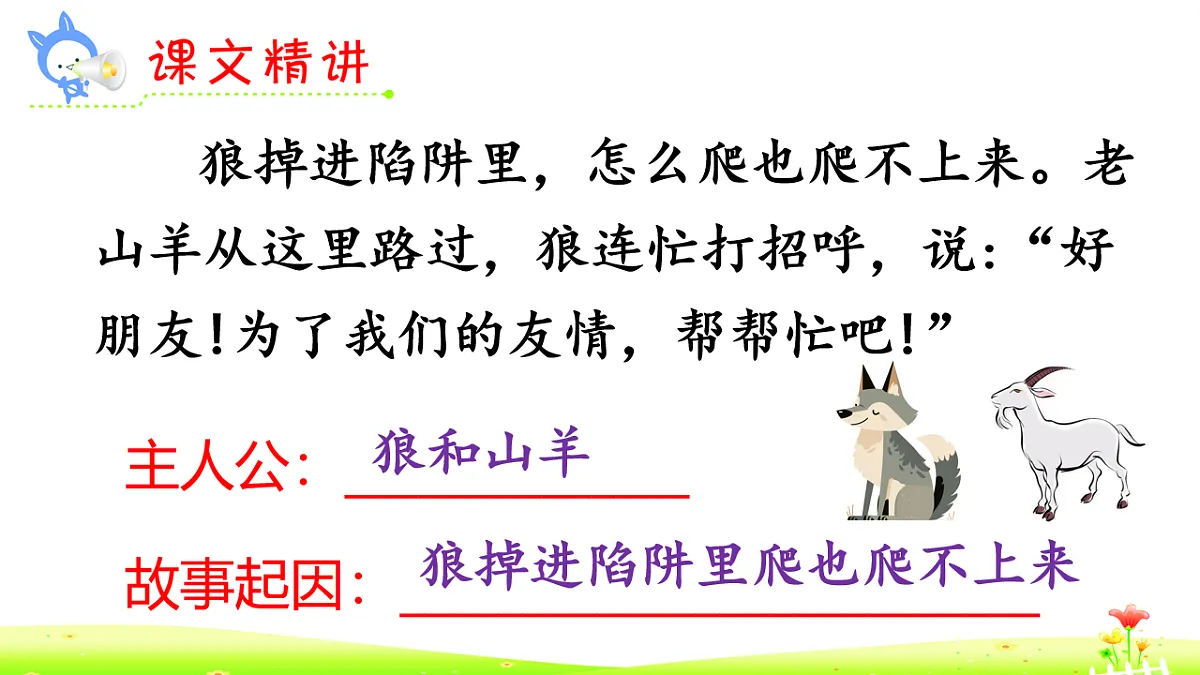 课文精讲

狼掉进陷阱里，怎么爬也爬不上来。老山羊从这里路过，狼连忙打招呼，说：“好朋友！为了我们的友情，帮帮忙吧！”

主人公：狼和山羊

故事起因：狼掉进陷阱里爬也爬不上来